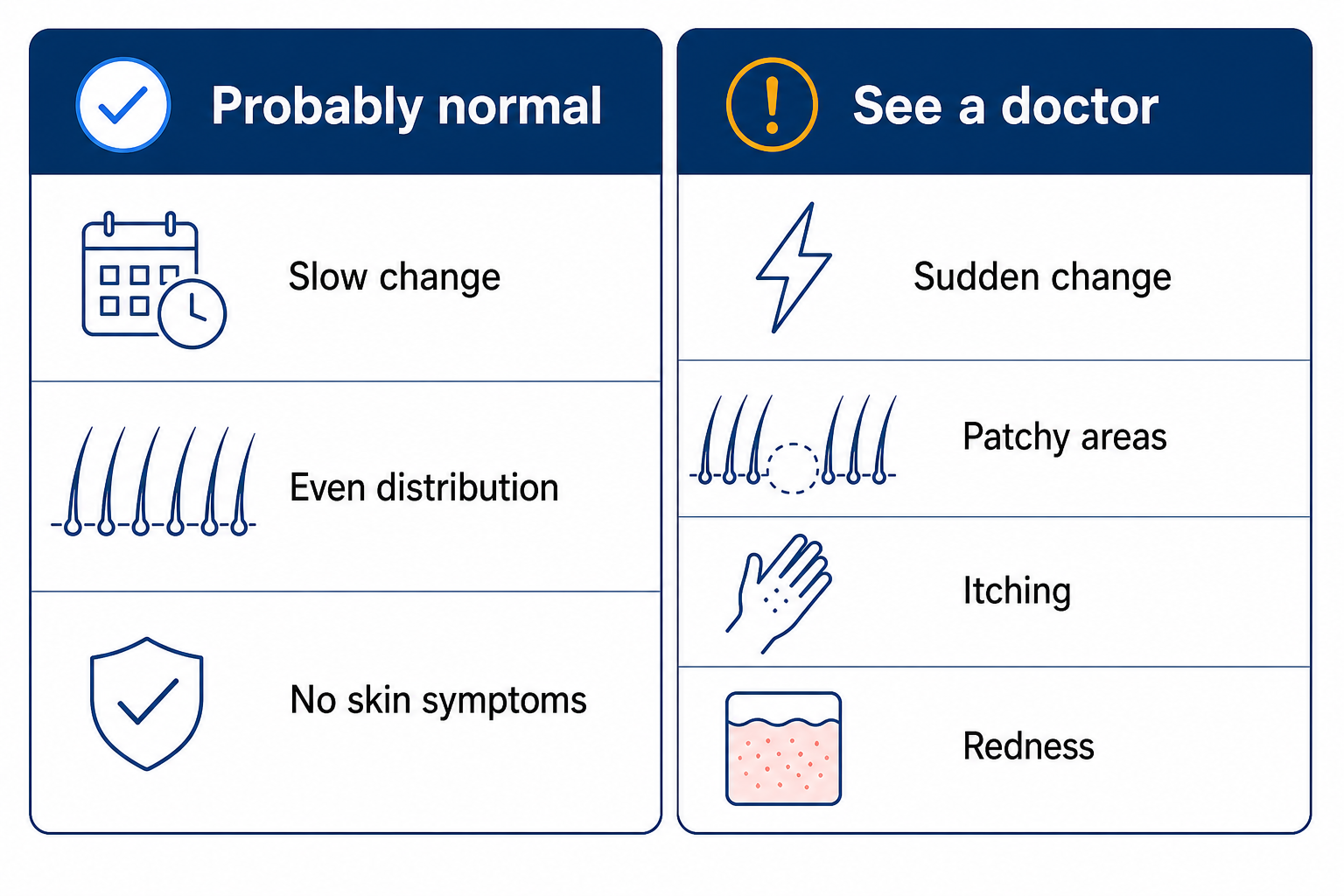 Probably normal

Slow change

Even distribution

No skin symptoms

See a doctor

Sudden change

Patchy areas

Itching

Redness